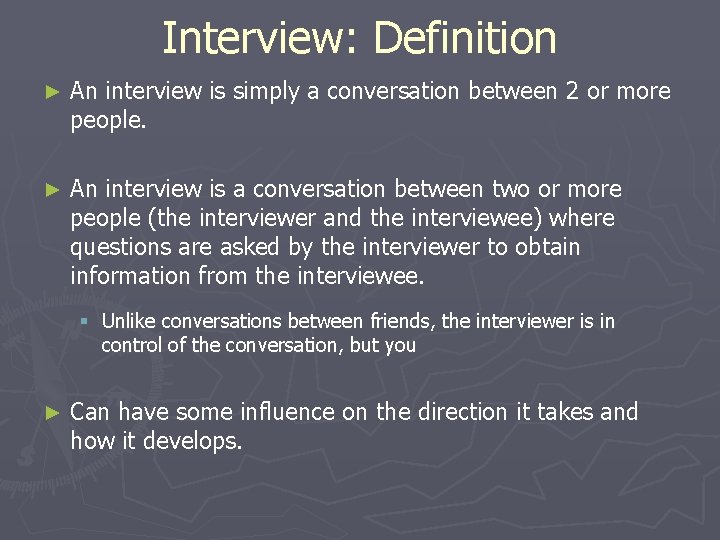 Interview: Definition

► An interview is simply a conversation between 2 or more people.

► An interview is a conversation between two or more people (the interviewer and the interviewee) where questions are asked by the interviewer to obtain information from the interviewee.

▪ Unlike conversations between friends, the interviewer is in control of the conversation, but you

► Can have some influence on the direction it takes and how it develops.